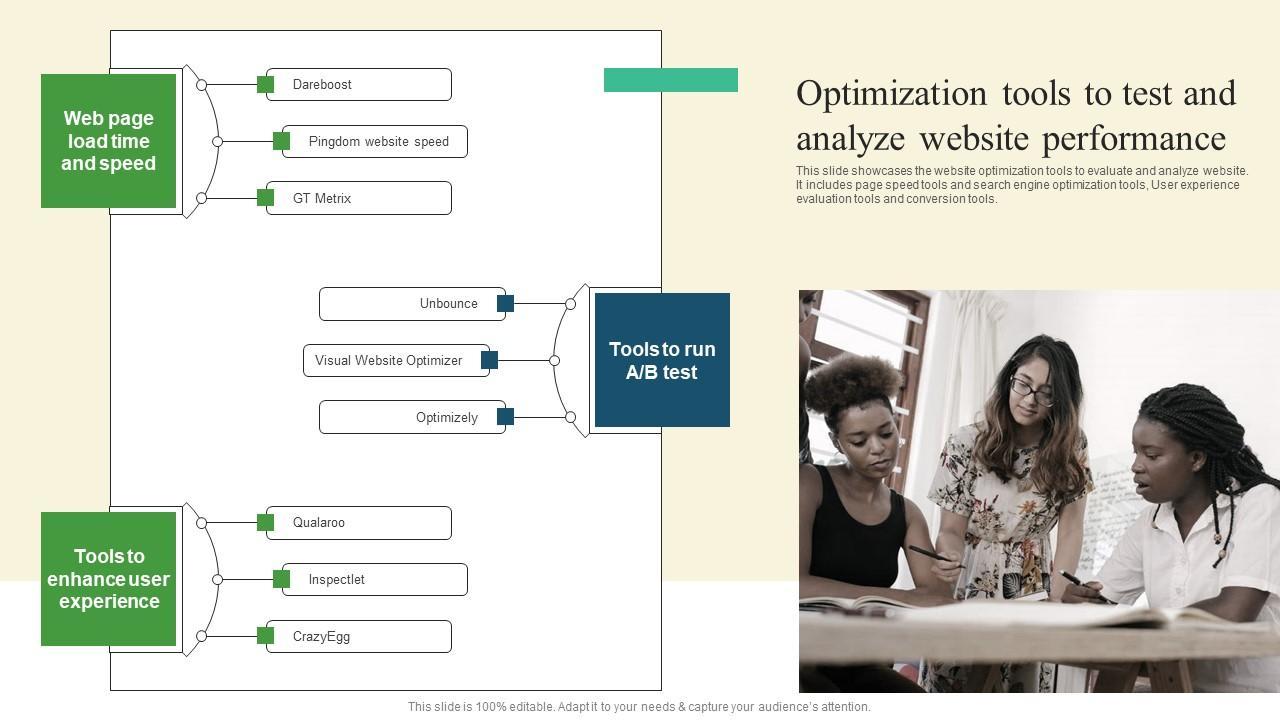 Web page load time and speed

Dareboost

Pingdom website speed

GT Metrix

Unbounce

Visual Website Optimizer

Optimizely

Tools to run A/B test

Tools to enhance user experience

Qualaroo

Inspectlet

CrazyEgg

Optimization tools to test and analyze website performance

This slide showcases the website optimization tools to evaluate and analyze website. It includes page speed tools and search engine optimization tools, User experience evaluation tools and conversion tools.

This slide is 100% editable. Adapt it to your needs & capture your audience's attention.